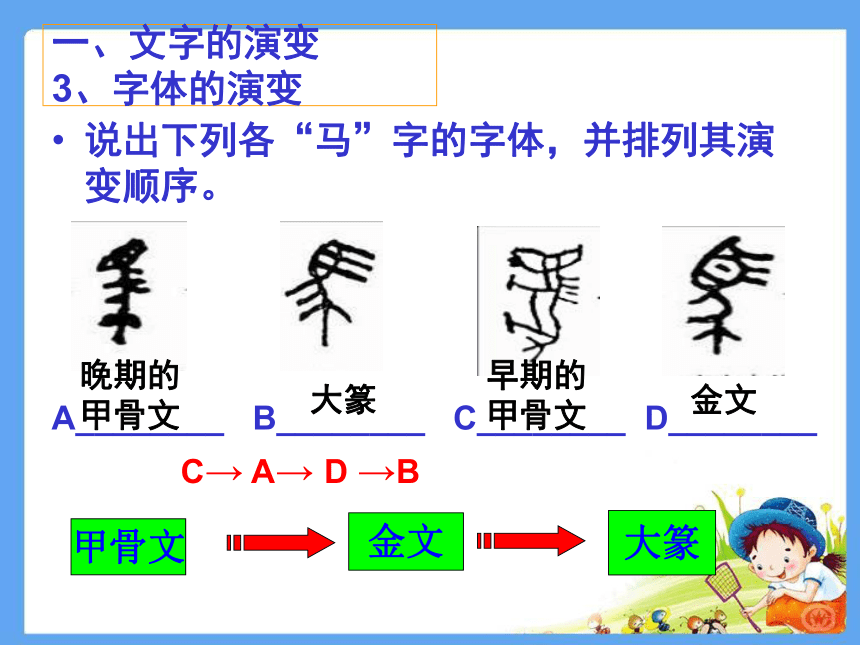 一、文字的演变
3、字体的演变

• 说出下列各“马”字的字体，并排列其演变顺序。

A 晚期的甲骨文 B 大篆 C 早期的甲骨文 D 金文

C→ A→ D →B

甲骨文 金文 大篆